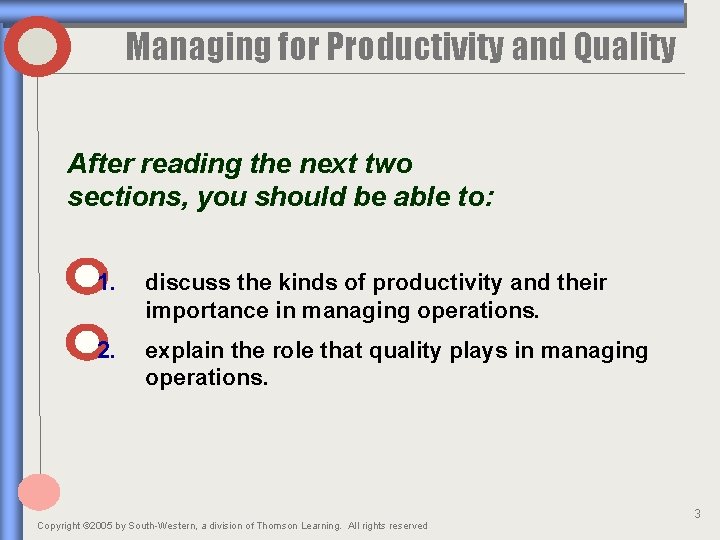 Managing for Productivity and Quality

After reading the next two sections, you should be able to:

1. discuss the kinds of productivity and their importance in managing operations.

2. explain the role that quality plays in managing operations.

3

Copyright ©2005 by South-Western, a division of Thomson Learning. All rights reserved